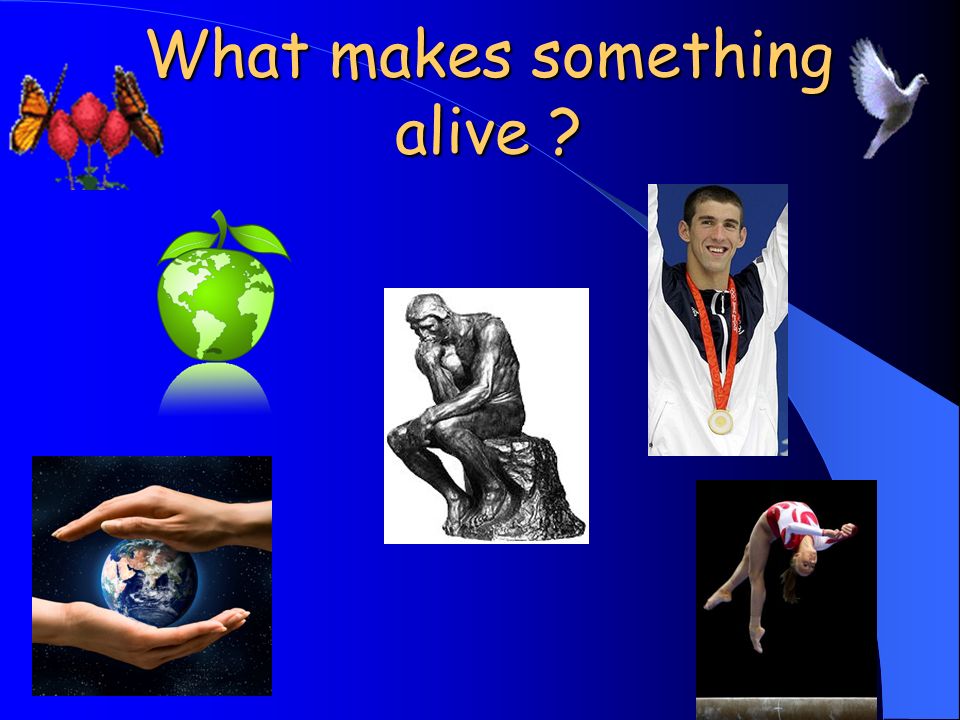 What makes something alive ?